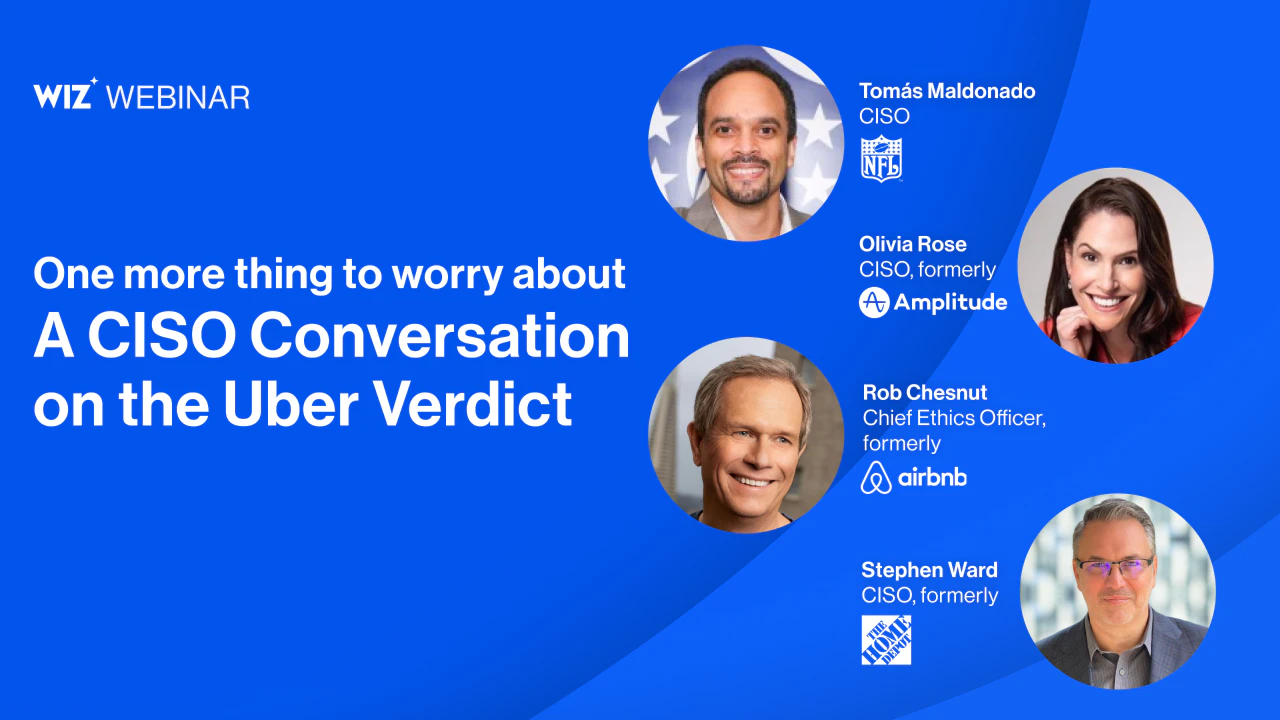 WIZ WEBINAR

One more thing to worry about
A CISO Conversation on the Uber Verdict

Tomás Maldonado
CISO
NFL

Olivia Rose
CISO, formerly
Amplitude

Rob Chesnut
Chief Ethics Officer, formerly
airbnb

Stephen Ward
CISO, formerly
THE HOME DEPOT